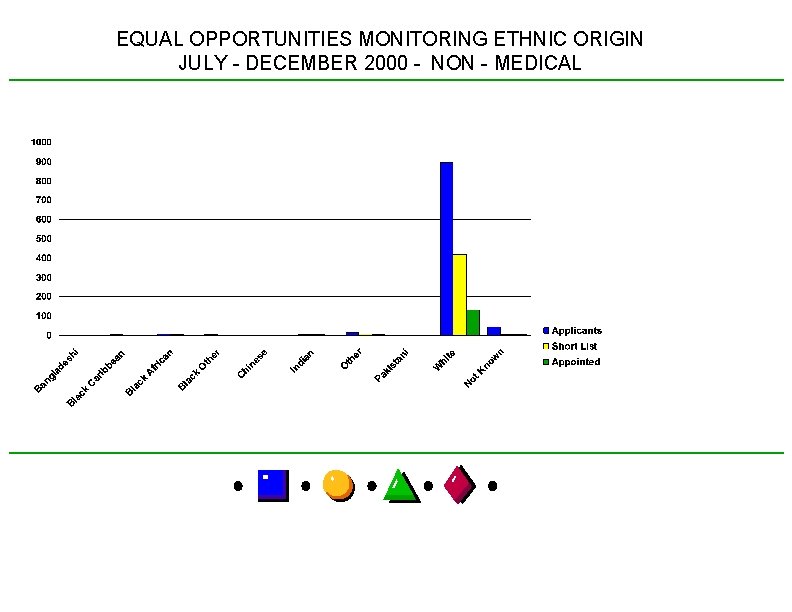 EQUAL OPPORTUNITIES MONITORING ETHNIC ORIGIN
JULY - DECEMBER 2000 - NON - MEDICAL

1000
900
800
700
600
500
400
300
200
100
0

Bangladeshi
Black Caribbean
Black African
Black Other
Chinese
Indian
Other
Pakistani
White
Not Known

Applicants
Short List
Appointed